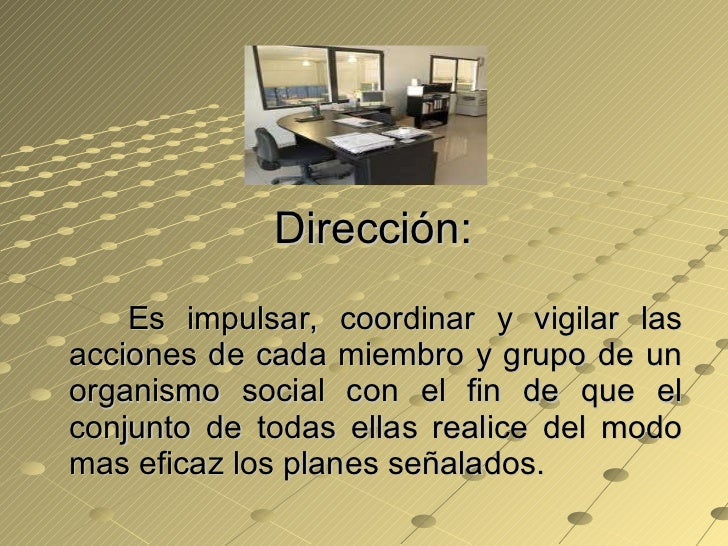 Dirección:

Es impulsar, coordinar y vigilar las acciones de cada miembro y grupo de un organismo social con el fin de que el conjunto de todas ellas realice del modo mas eficaz los planes señalados.